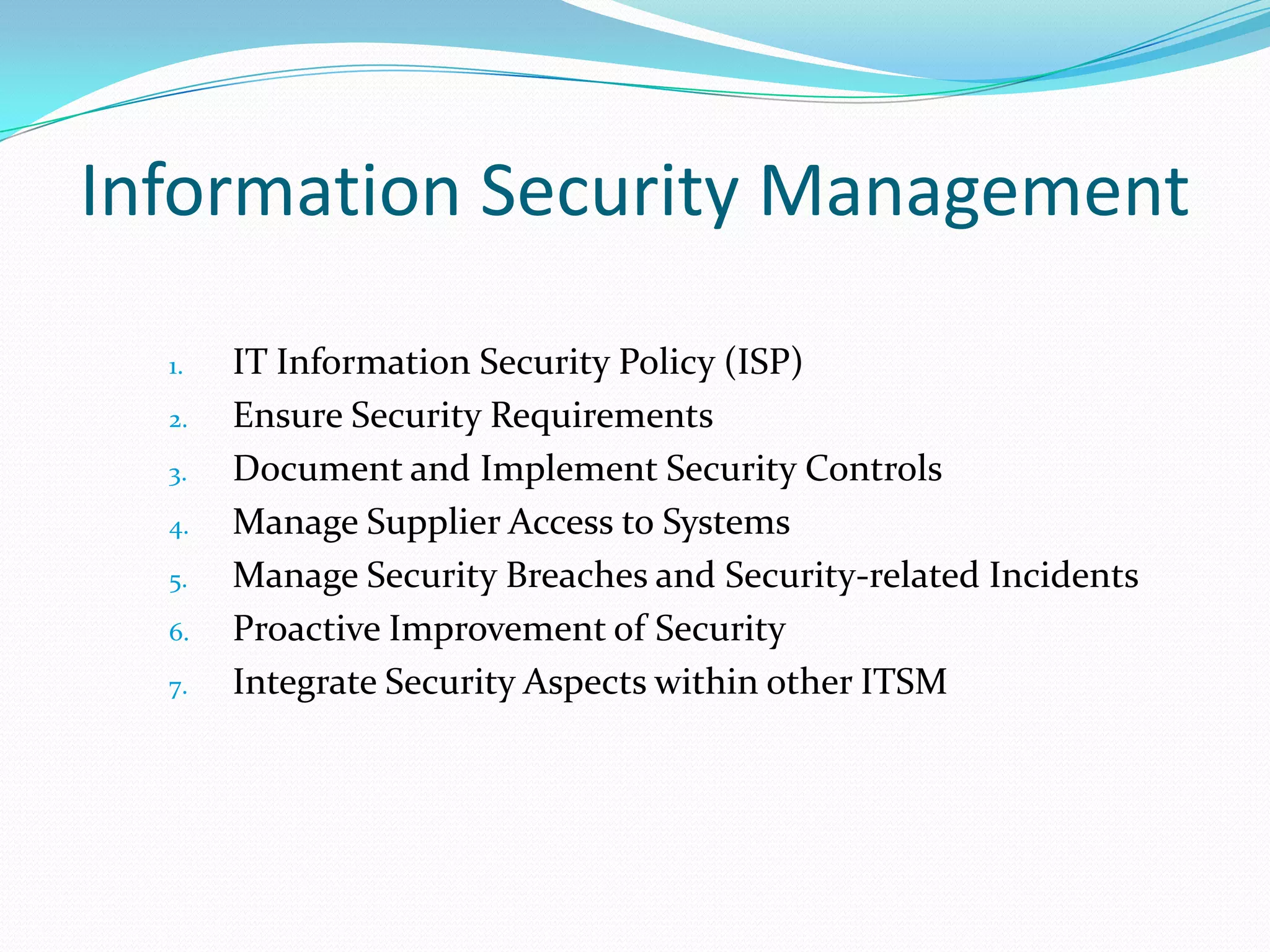 Information Security Management

1. IT Information Security Policy (ISP)
2. Ensure Security Requirements
3. Document and Implement Security Controls
4. Manage Supplier Access to Systems
5. Manage Security Breaches and Security-related Incidents
6. Proactive Improvement of Security
7. Integrate Security Aspects within other ITSM